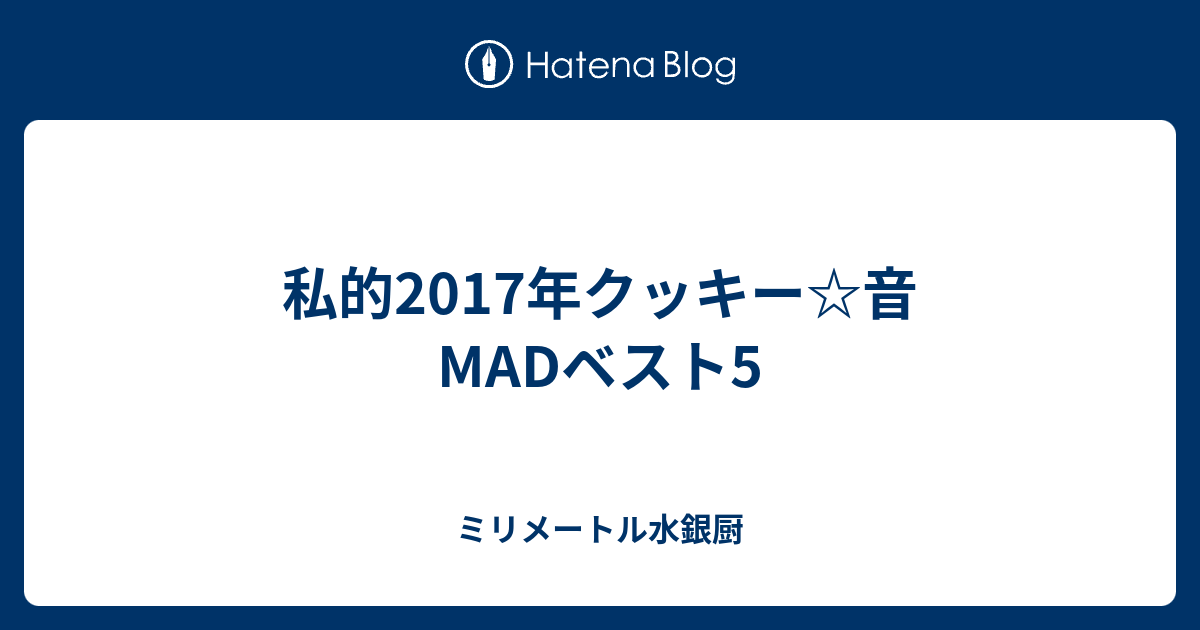 Hatena Blog

私的2017年クッキー☆音MADベスト5

ミリメートル水銀厨